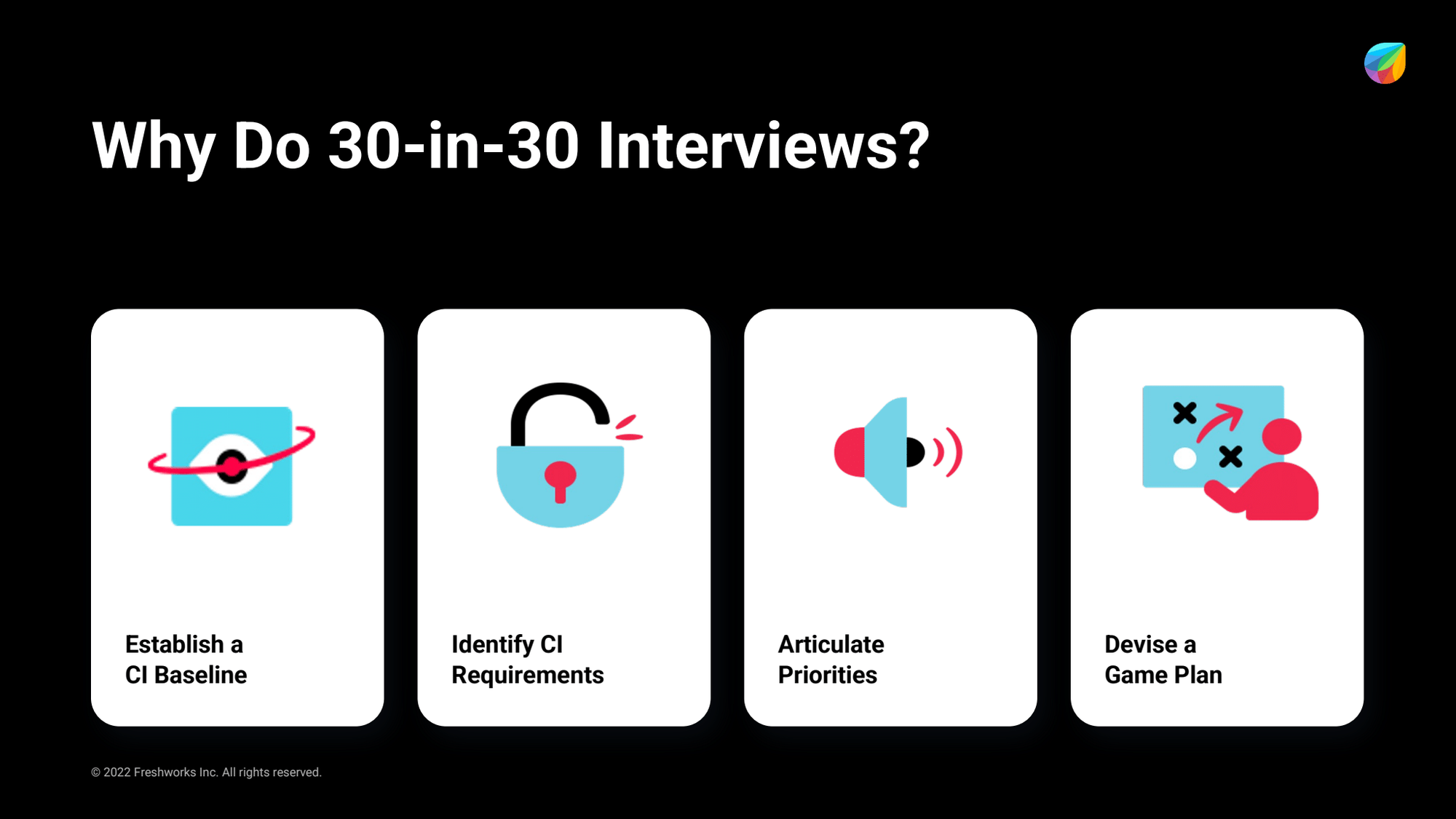 Why Do 30-in-30 Interviews?

Establish a CI Baseline

Identify CI Requirements

Articulate Priorities

Devise a Game Plan

© 2022 Freshworks Inc. All rights reserved.